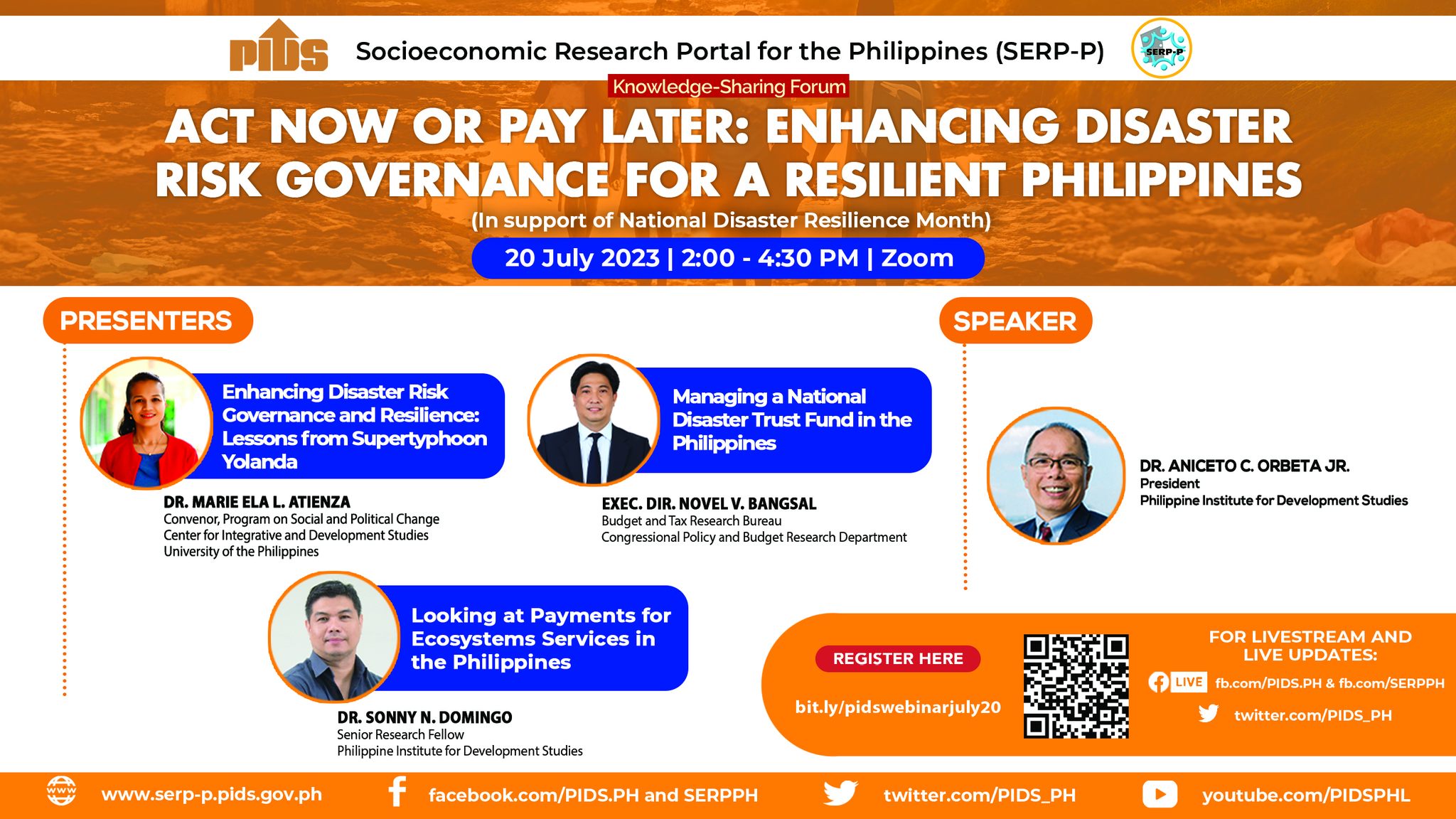 PIDS

Socioeconomic Research Portal for the Philippines (SERP-P)

SERP-P

Knowledge-Sharing Forum

ACT NOW OR PAY LATER: ENHANCING DISASTER RISK GOVERNANCE FOR A RESILIENT PHILIPPINES

(In support of National Disaster Resilience Month)

20 July 2023 | 2:00 - 4:30 PM | Zoom

PRESENTERS

Enhancing Disaster Risk Governance and Resilience: Lessons from Supertyphoon Yolanda

DR. MARIE ELA L. ATIENZA
Convenor, Program on Social and Political Change
Center for Integrative and Development Studies
University of the Philippines

Managing a National Disaster Trust Fund in the Philippines

EXEC. DIR. NOVEL V. BANGSAL
Budget and Tax Research Bureau
Congressional Policy and Budget Research Department

Looking at Payments for Ecosystems Services in the Philippines

DR. SONNY N. DOMINGO
Senior Research Fellow
Philippine Institute for Development Studies

SPEAKER

DR. ANICETO C. ORBETA JR.
President
Philippine Institute for Development Studies

REGISTER HERE

bit.ly/pidswebinarjuly20

FOR LIVESTREAM AND LIVE UPDATES:

LIVE fb.com/PIDS.PH & fb.com/SERPPH

twitter.com/PIDS_PH

www.serp-p.pids.gov.ph

facebook.com/PIDS.PH and SERPPH

twitter.com/PIDS_PH

youtube.com/PIDSPHL